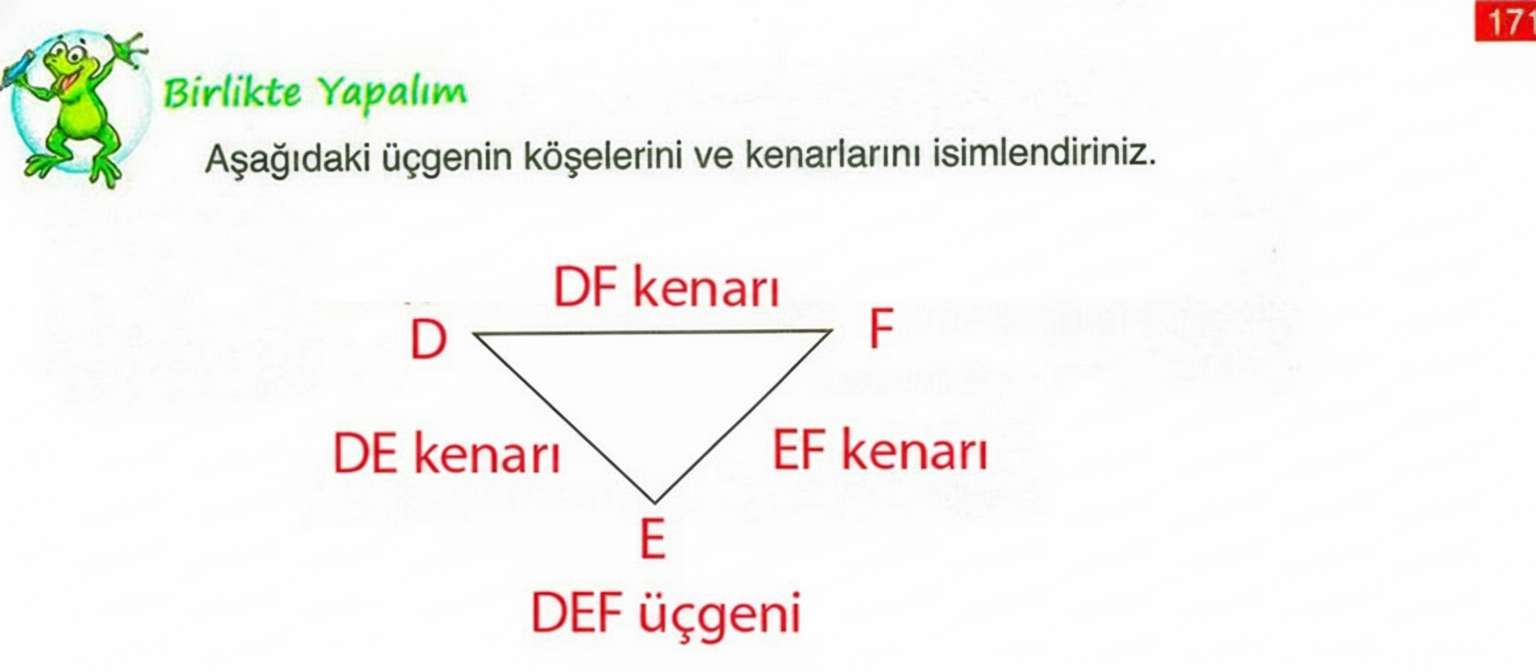 171

Birlikte Yapalım

Aşağıdaki üçgenin köşelerini ve kenarlarını isimlendiriniz.

DF kenarı

D

F

DE kenarı

EF kenarı

E

DEF üçgeni